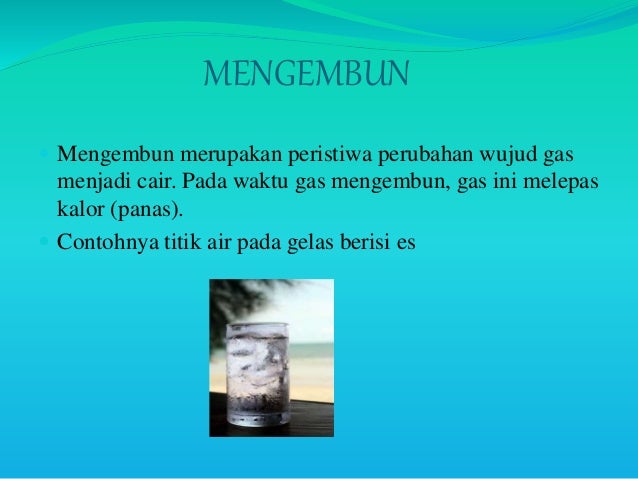 MENGEMBUN

Mengembun merupakan peristiwa perubahan wujud gas menjadi cair. Pada waktu gas mengembun, gas ini melepas kalor (panas).

Contohnya titik air pada gelas berisi es